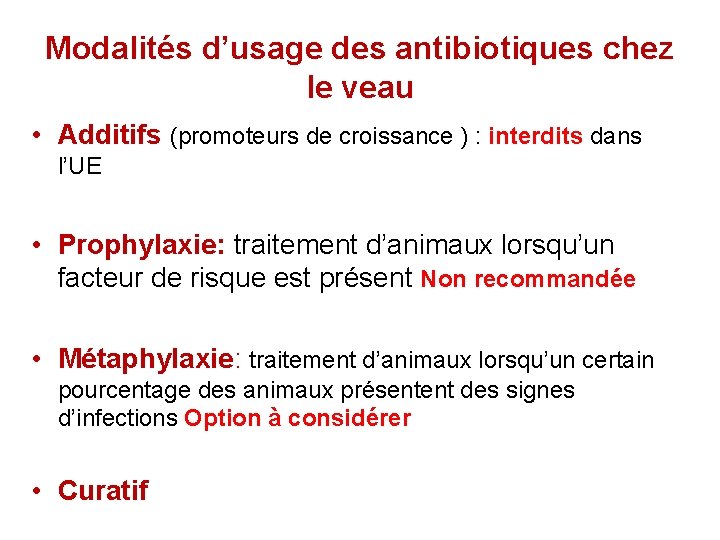 Modalités d’usage des antibiotiques chez le veau

• Additifs (promoteurs de croissance ) : interdits dans l’UE

• Prophylaxie: traitement d’animaux lorsqu’un facteur de risque est présent Non recommandée

• Métaphylaxie: traitement d’animaux lorsqu’un certain pourcentage des animaux présentent des signes d’infections Option à considérer

• Curatif